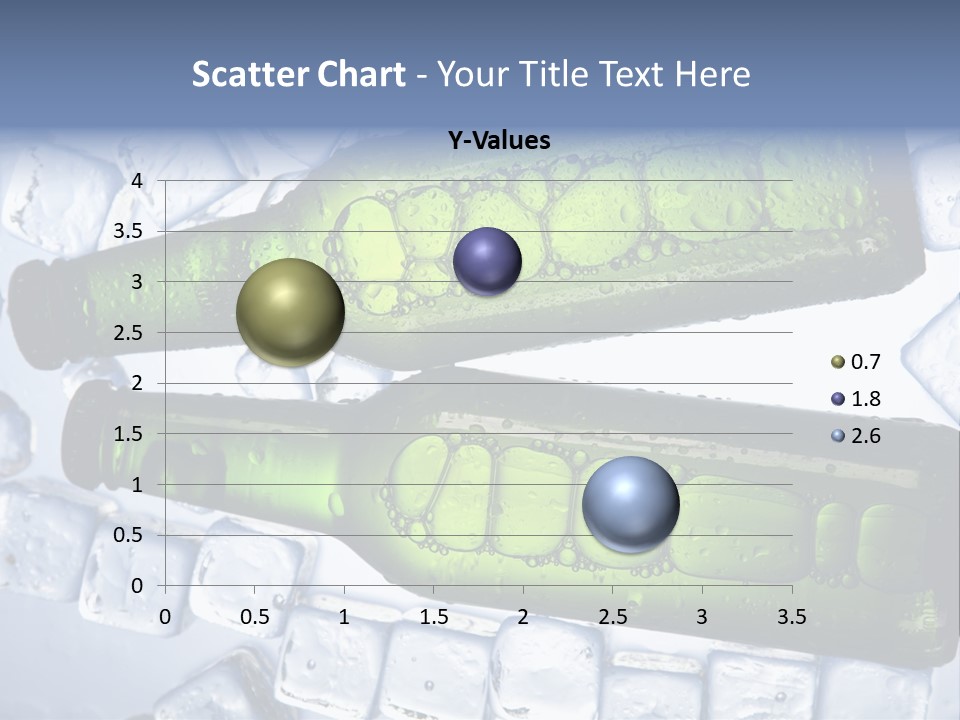 Scatter Chart - Your Title Text Here

Y-Values

4
3.5
3
2.5
2
1.5
1
0.5
0

0 0.5 1 1.5 2 2.5 3 3.5

0.7
1.8
2.6